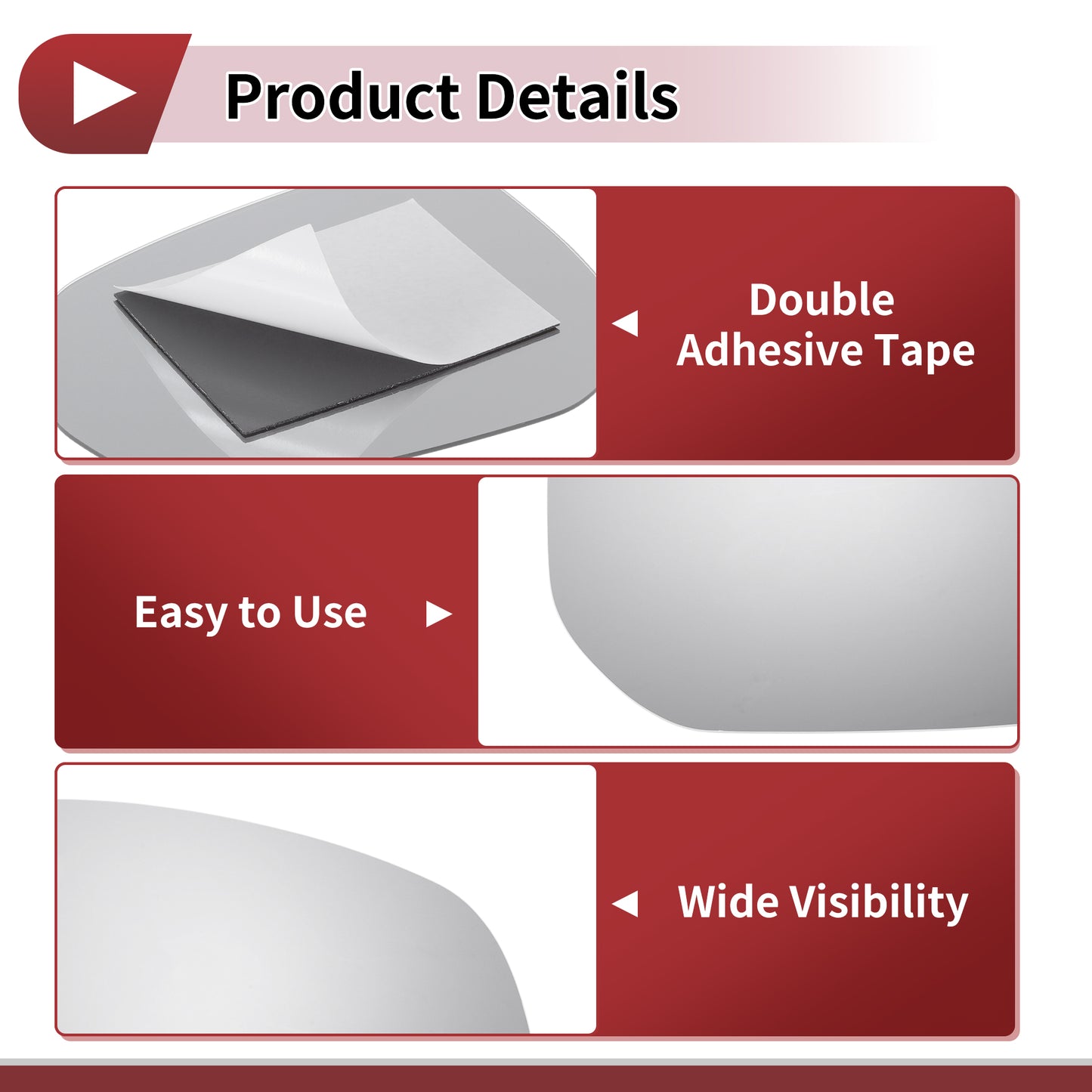 Product Details

Double Adhesive Tape

Easy to Use

Wide Visibility